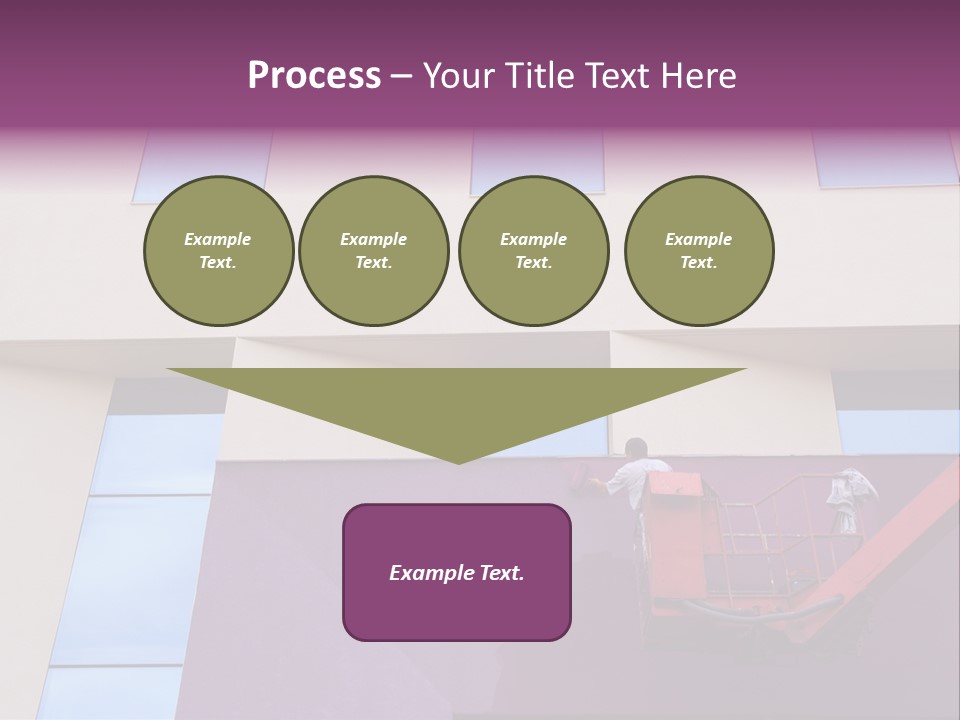 Process – Your Title Text Here

Example Text.

Example Text.

Example Text.

Example Text.

Example Text.